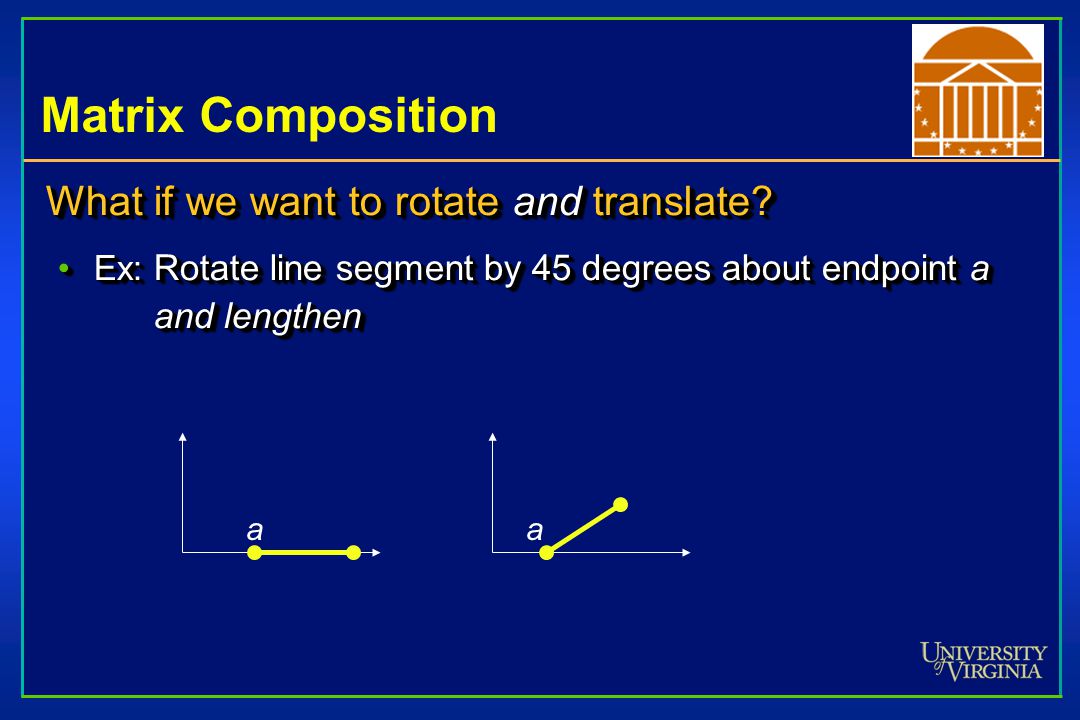 Matrix Composition

What if we want to rotate and translate?

• Ex: Rotate line segment by 45 degrees about endpoint a and lengthen

a

a

UNIVERSITY of VIRGINIA